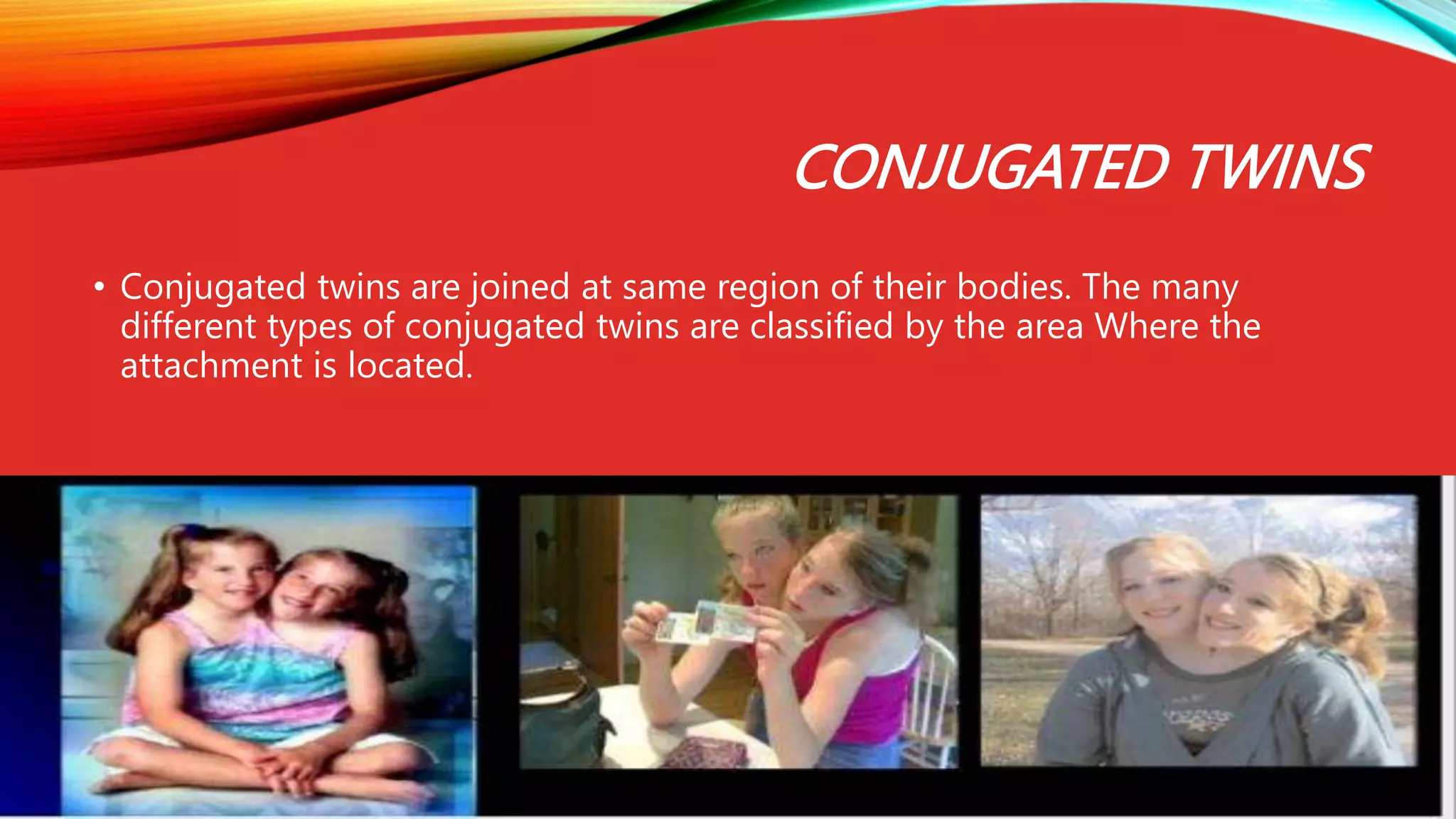 CONJUGATED TWINS

• Conjugated twins are joined at same region of their bodies. The many different types of conjugated twins are classified by the area Where the attachment is located.